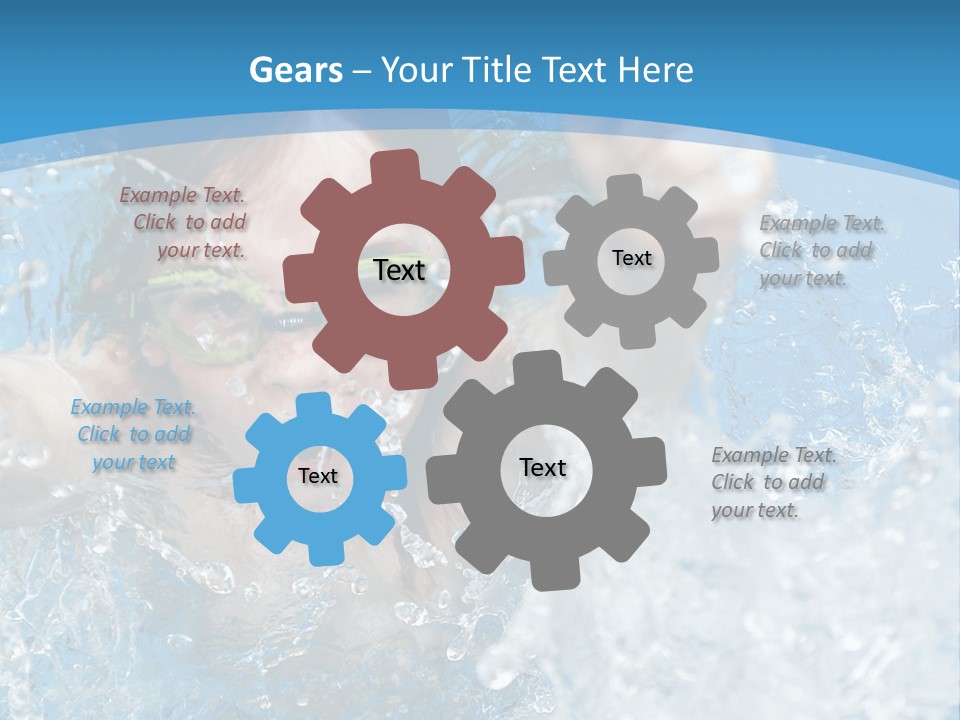 Gears – Your Title Text Here

Example Text. Click to add your text.

Text

Text

Example Text. Click to add your text.

Example Text. Click to add your text

Text

Text

Example Text. Click to add your text.